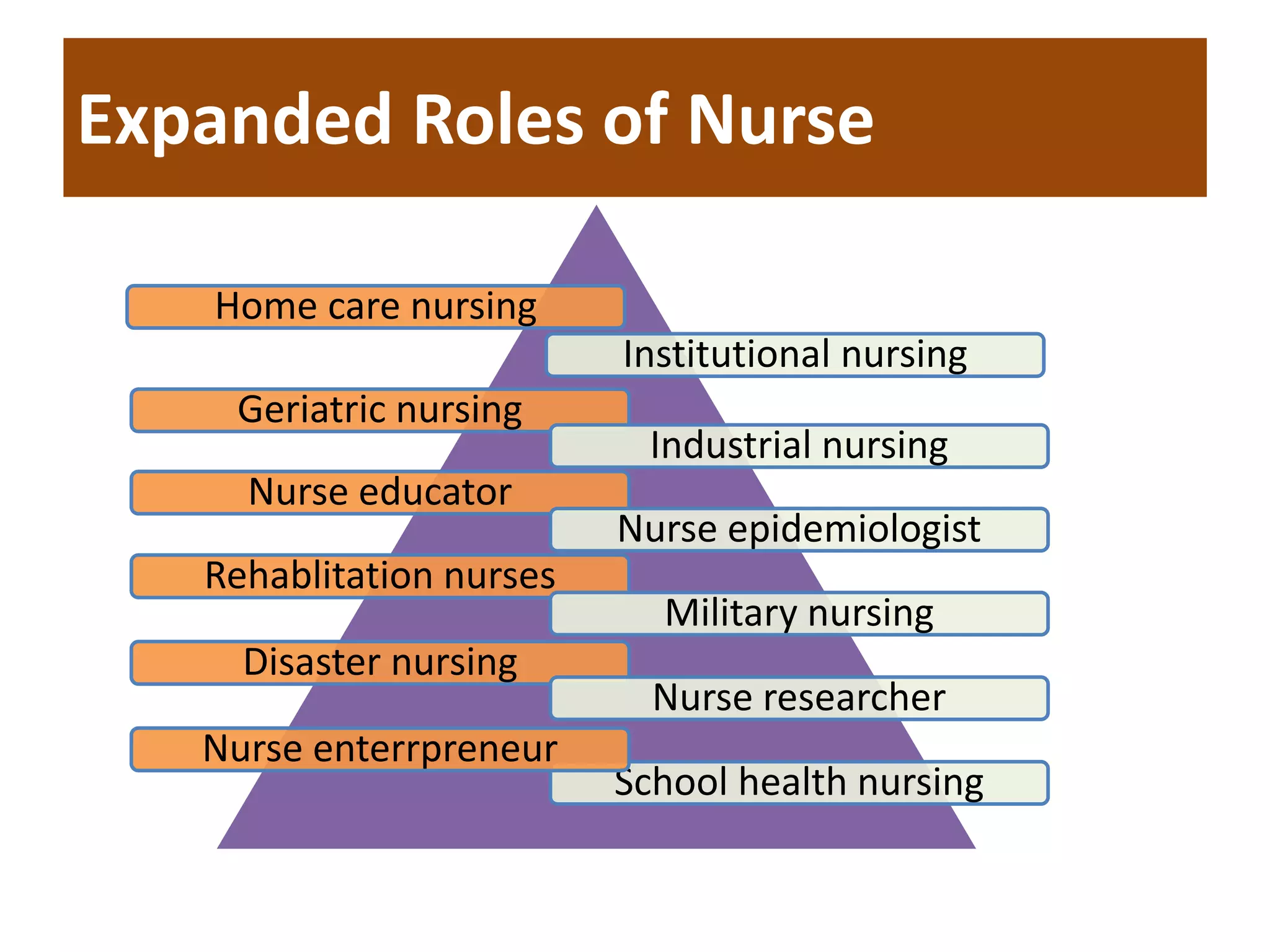 Expanded Roles of Nurse

Home care nursing

Institutional nursing

Geriatric nursing

Industrial nursing

Nurse educator

Nurse epidemiologist

Rehablitation nurses

Military nursing

Disaster nursing

Nurse researcher

Nurse enterrpreneur

School health nursing